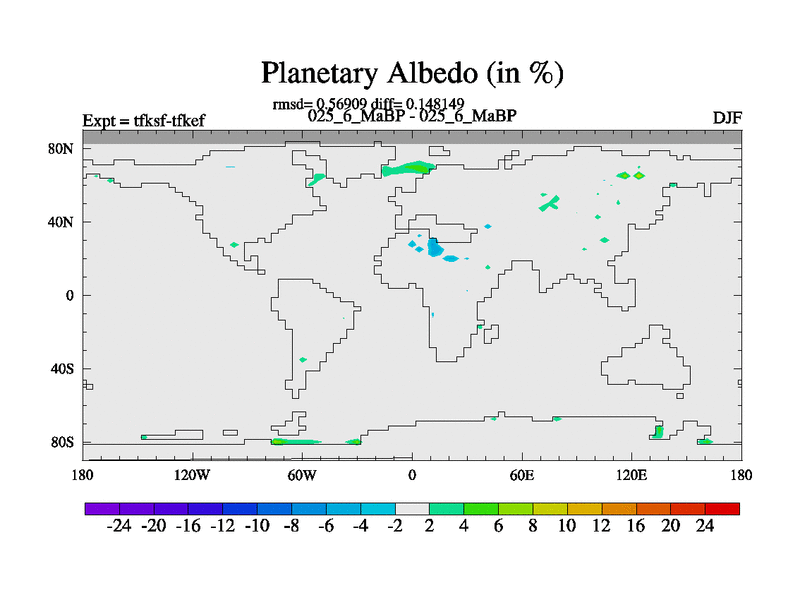 Planetary Albedo (in %)

rmsd= 0.56909 diff= 0.148149

Expt = tfksf-tfkef

025_6_MaBP - 025_6_MaBP

DJF

80N

40N

0

40S

80S

180

120W

60W

0

60E

120E

180

-24 -20 -16 -12 -10 -8 -6 -4 -2 2 4 6 8 10 12 16 20 24